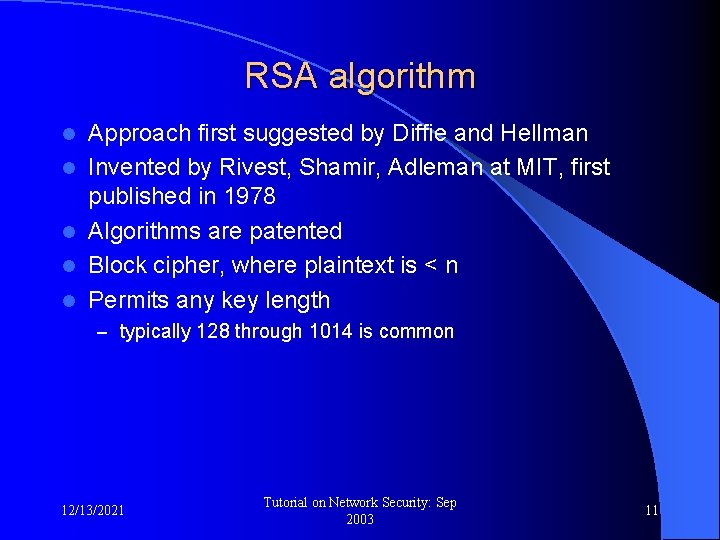 RSA algorithm

- Approach first suggested by Diffie and Hellman
- Invented by Rivest, Shamir, Adleman at MIT, first published in 1978
- Algorithms are patented
- Block cipher, where plaintext is < n
- Permits any key length
  – typically 128 through 1014 is common

12/13/2021

Tutorial on Network Security: Sep 2003

11